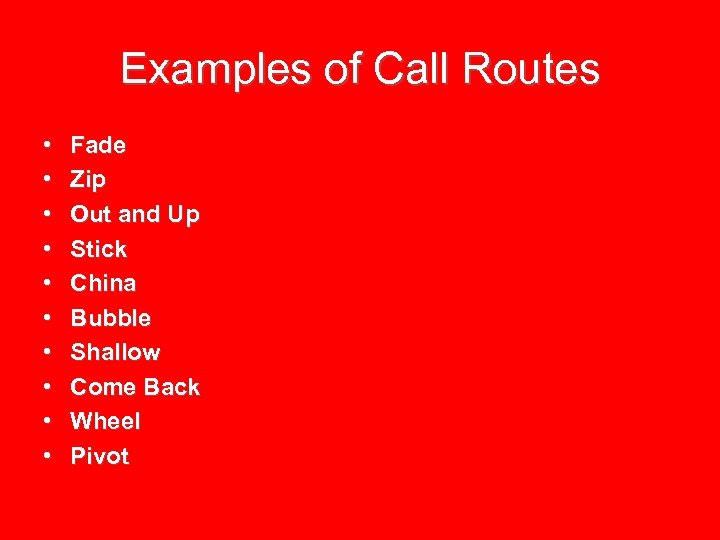 Examples of Call Routes

• Fade
• Zip
• Out and Up
• Stick
• China
• Bubble
• Shallow
• Come Back
• Wheel
• Pivot